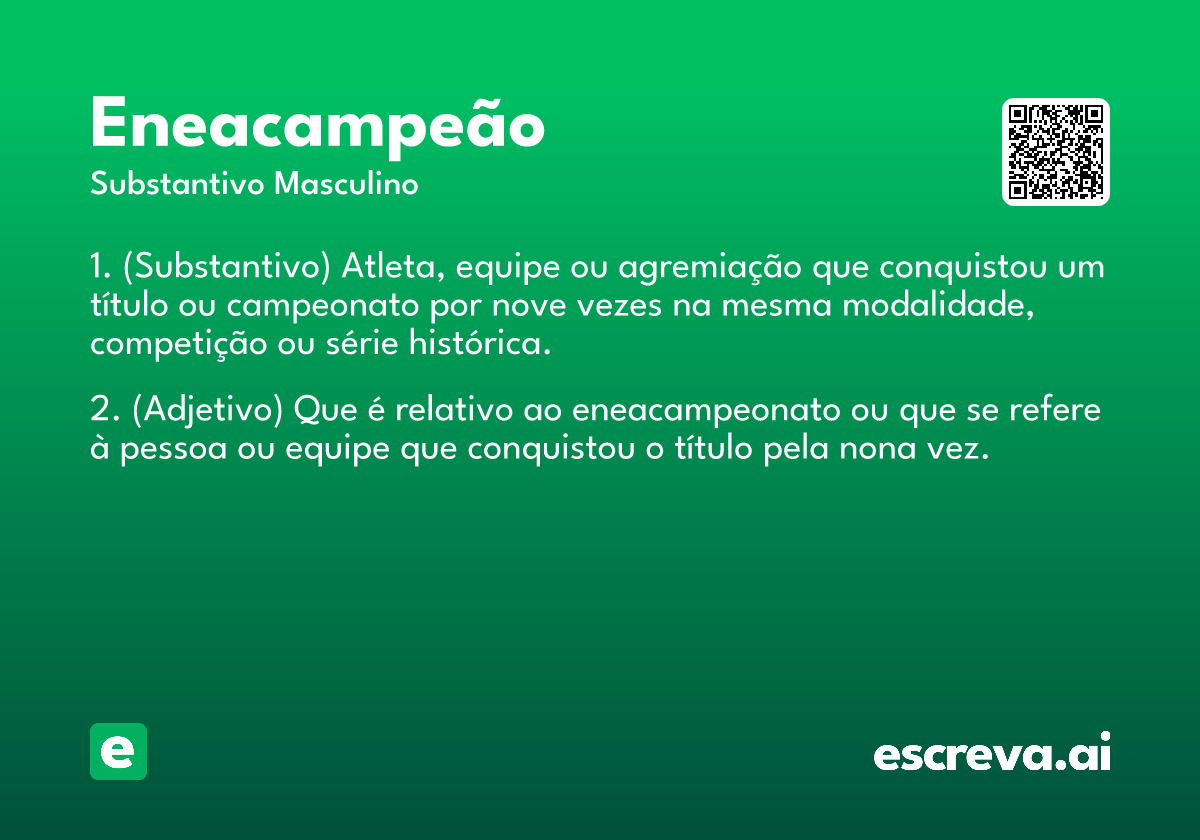 Eneacampeão
Substantivo Masculino

1. (Substantivo) Atleta, equipe ou agremiação que conquistou um título ou campeonato por nove vezes na mesma modalidade, competição ou série histórica.

2. (Adjetivo) Que é relativo ao eneacampeonato ou que se refere à pessoa ou equipe que conquistou o título pela nona vez.

e

escreva.ai